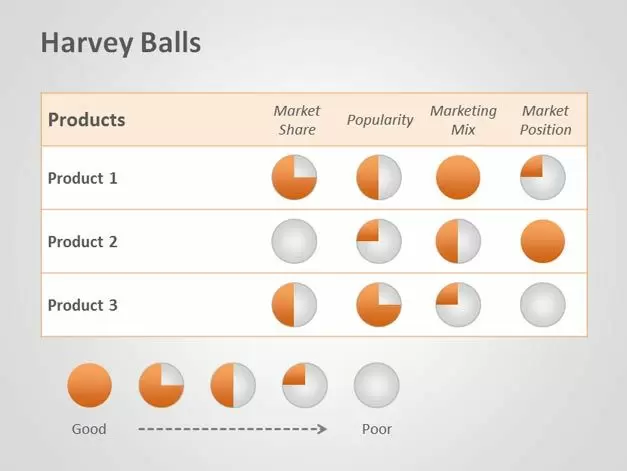 Harvey Balls

| Products | Market Share | Popularity | Marketing Mix | Market Position |
|---|---|---|---|---|
| Product 1 | | | | |
| Product 2 | | | | |
| Product 3 | | | | |

Good Poor